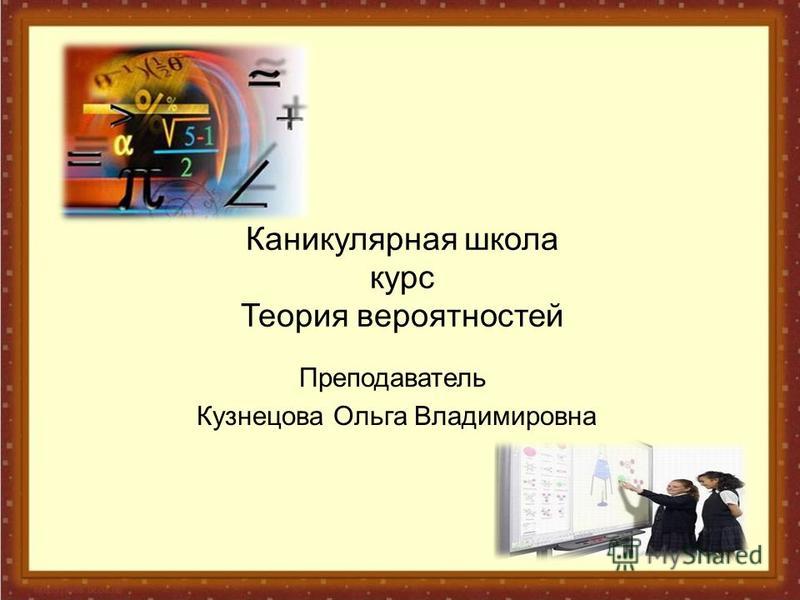 Каникулярная школа
курс
Теория вероятностей

Преподаватель
Кузнецова Ольга Владимировна

MyShared